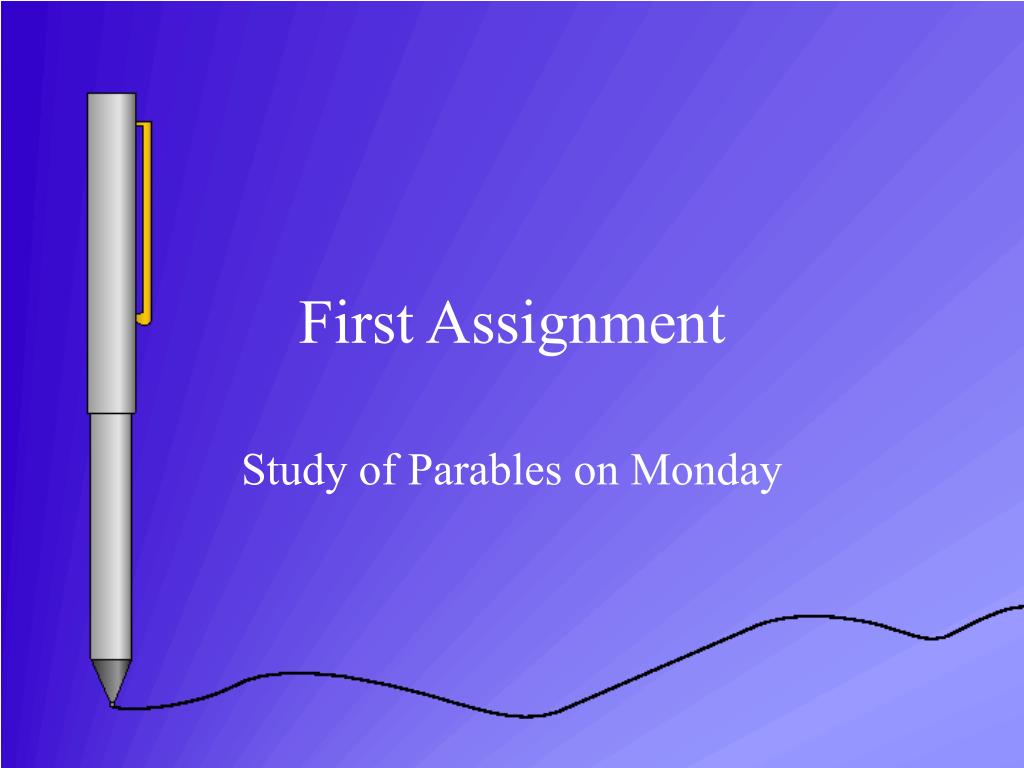 First Assignment

Study of Parables on Monday